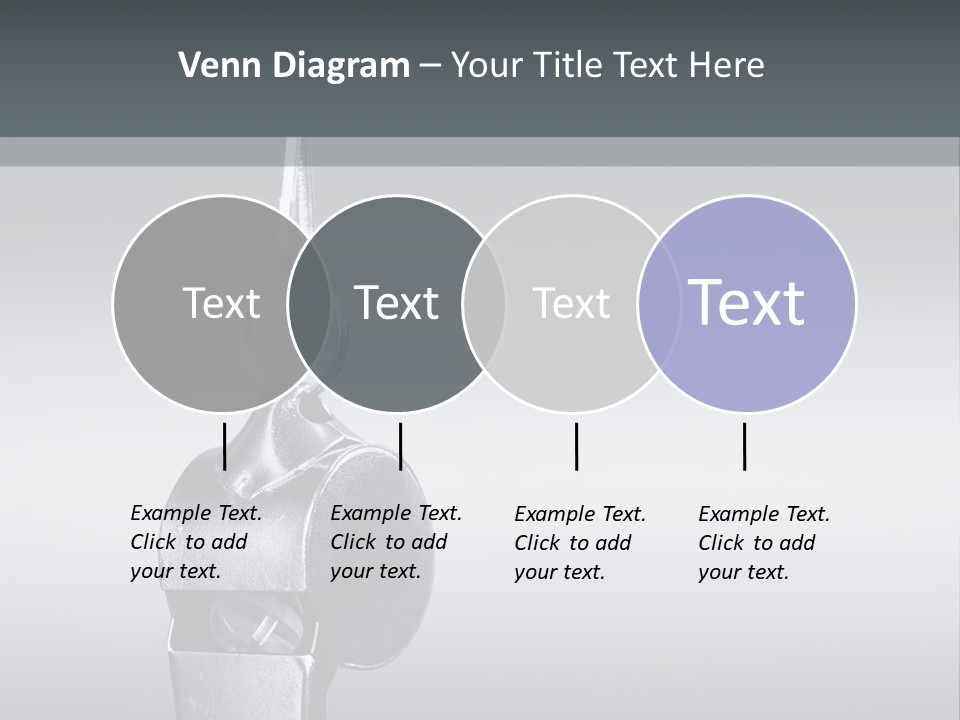 Venn Diagram – Your Title Text Here

Text

Text

Text

Text

Example Text. Click to add your text.

Example Text. Click to add your text.

Example Text. Click to add your text.

Example Text. Click to add your text.